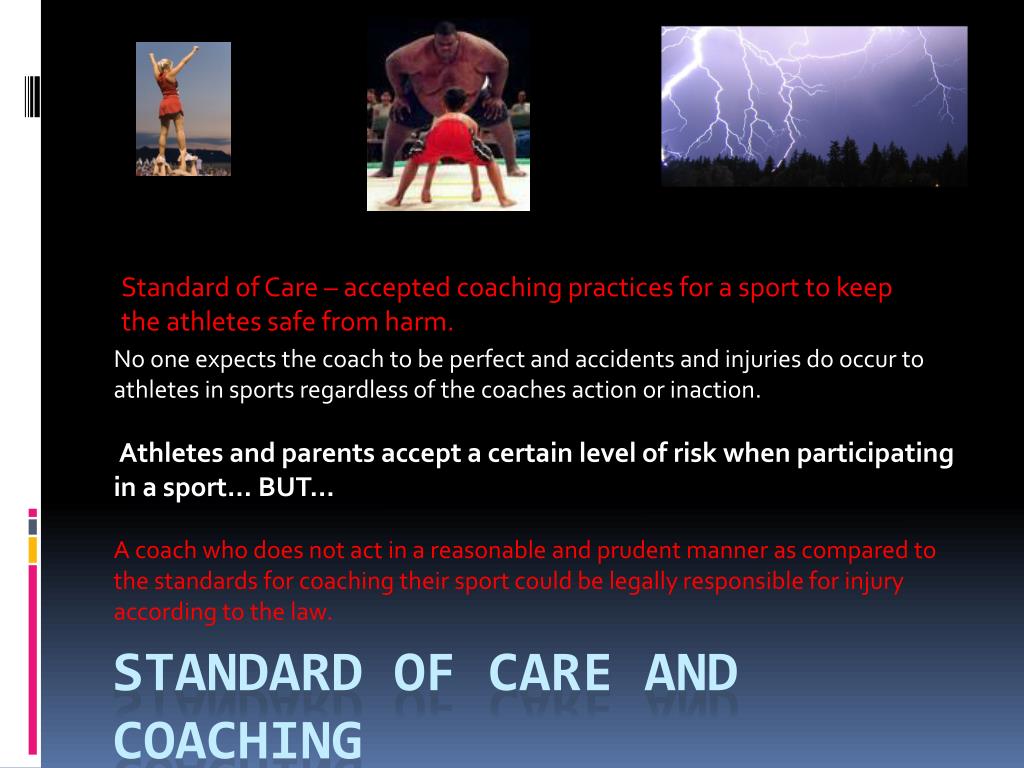 Standard of Care – accepted coaching practices for a sport to keep the athletes safe from harm.

No one expects the coach to be perfect and accidents and injuries do occur to athletes in sports regardless of the coaches action or inaction.

Athletes and parents accept a certain level of risk when participating in a sport… BUT…

A coach who does not act in a reasonable and prudent manner as compared to the standards for coaching their sport could be legally responsible for injury according to the law.

STANDARD OF CARE AND COACHING